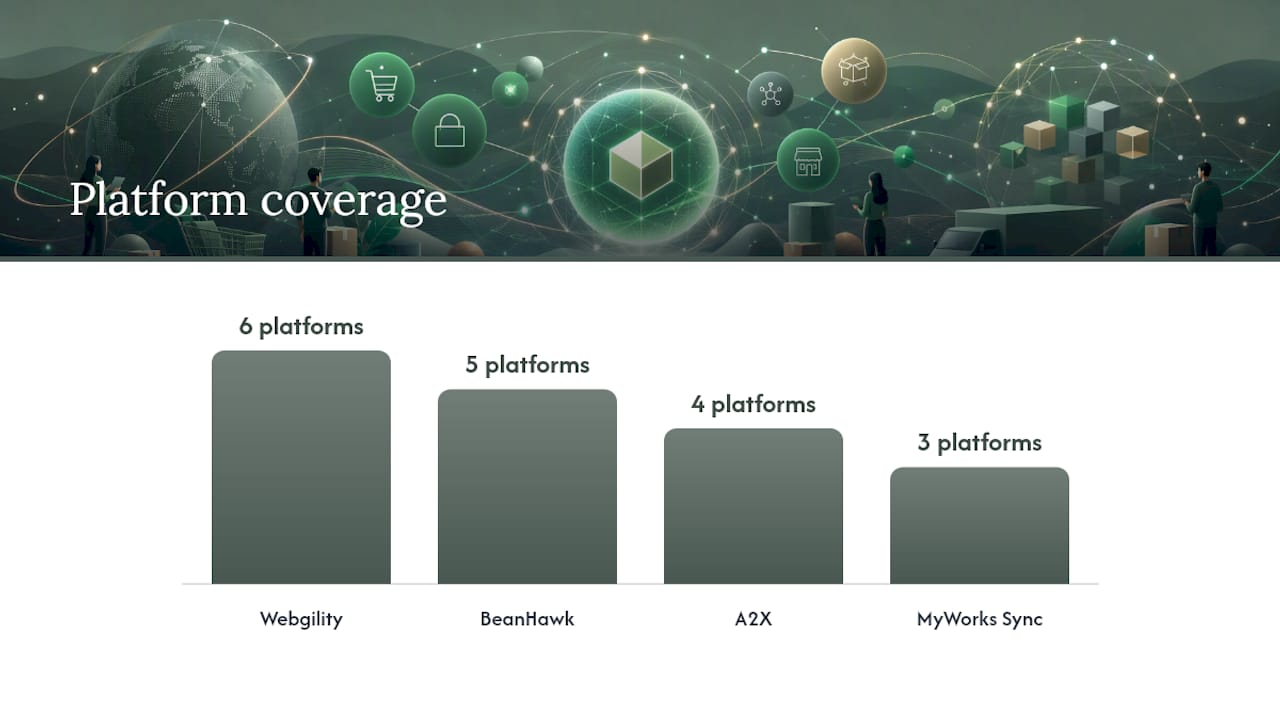 Platform coverage

6 platforms

5 platforms

4 platforms

3 platforms

Webgility

BeanHawk

A2X

MyWorks Sync